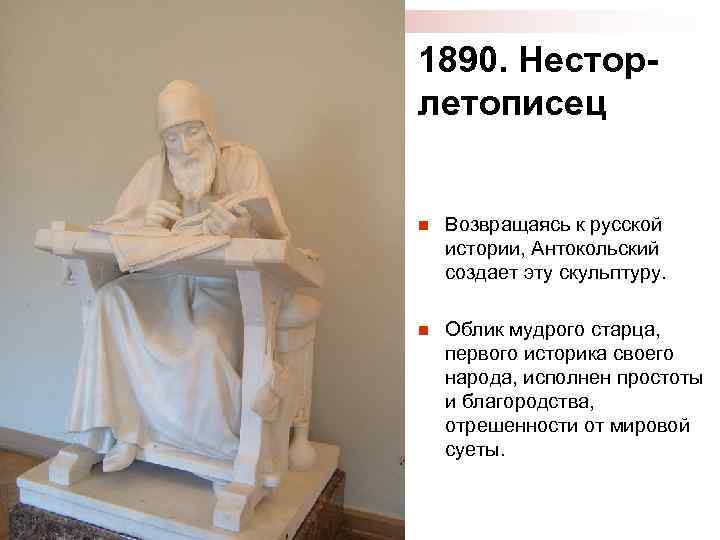 1890. Нестор-летописец

Возвращаясь к русской истории, Антокольский создает эту скульптуру.

Облик мудрого старца, первого историка своего народа, исполнен простоты и благородства, отрешенности от мировой суеты.